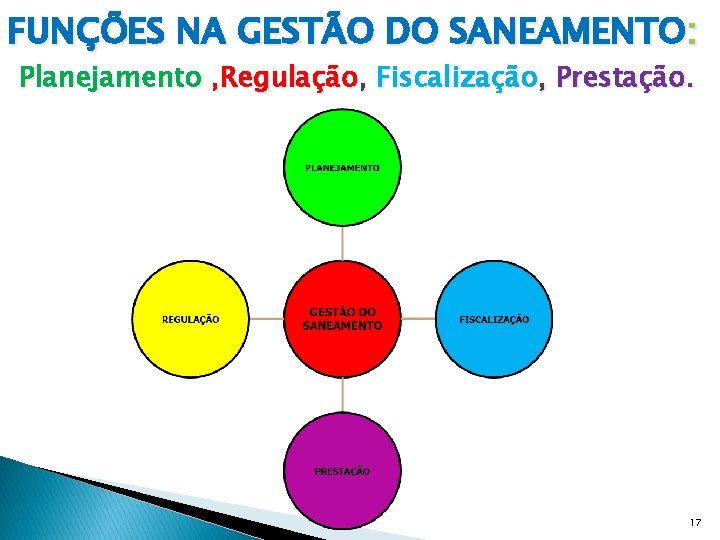 FUNÇÕES NA GESTÃO DO SANEAMENTO:

Planejamento ,Regulação, Fiscalização, Prestação.

PLANEJAMENTO

REGULAÇÃO

GESTÃO DO SANEAMENTO

FISCALIZAÇÃO

PRESTAÇÃO

17